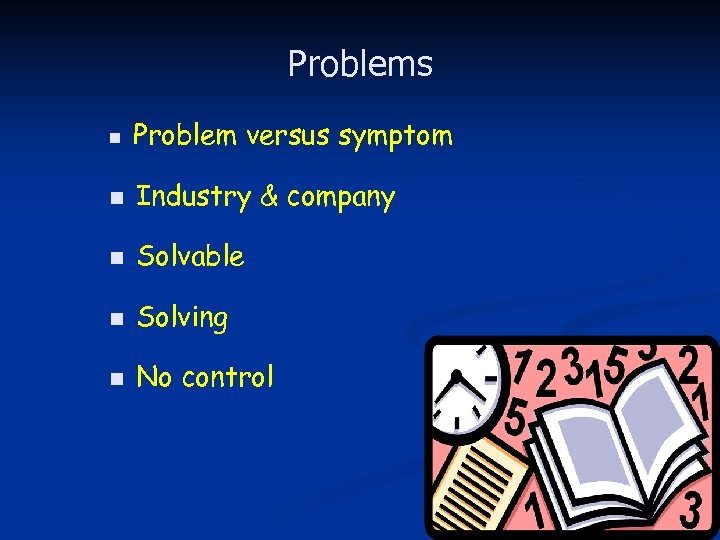 Problems

- Problem versus symptom
- Industry & company
- Solvable
- Solving
- No control